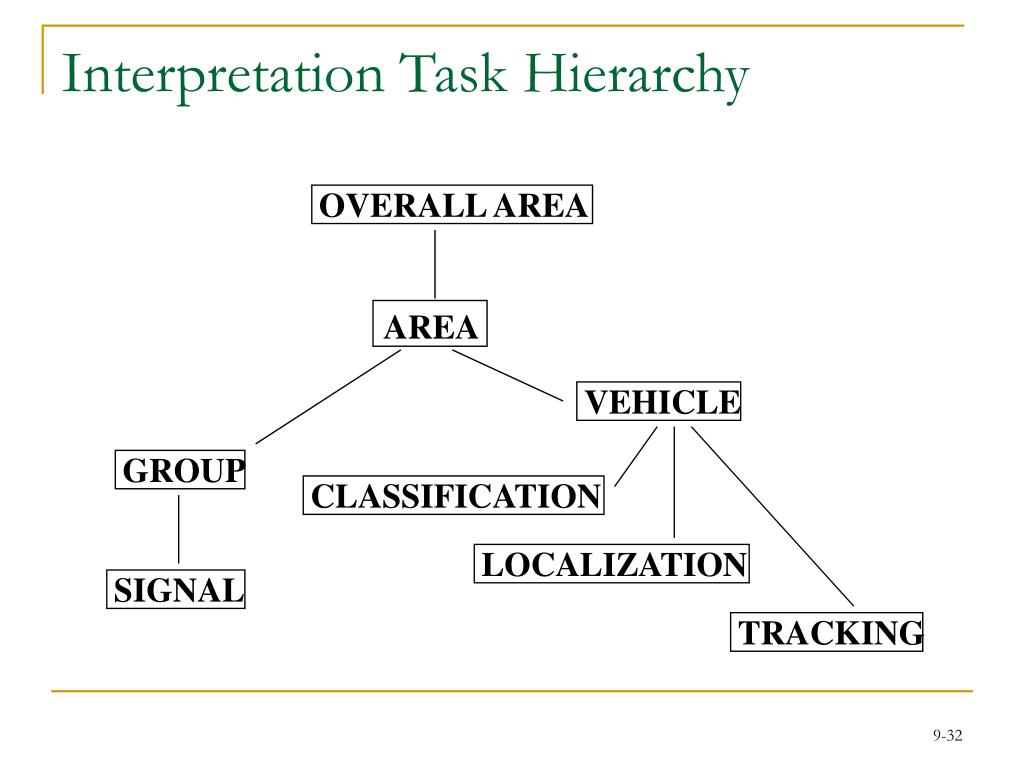 Interpretation Task Hierarchy

OVERALL AREA

AREA

VEHICLE

GROUP

CLASSIFICATION

LOCALIZATION

SIGNAL

TRACKING

9-32